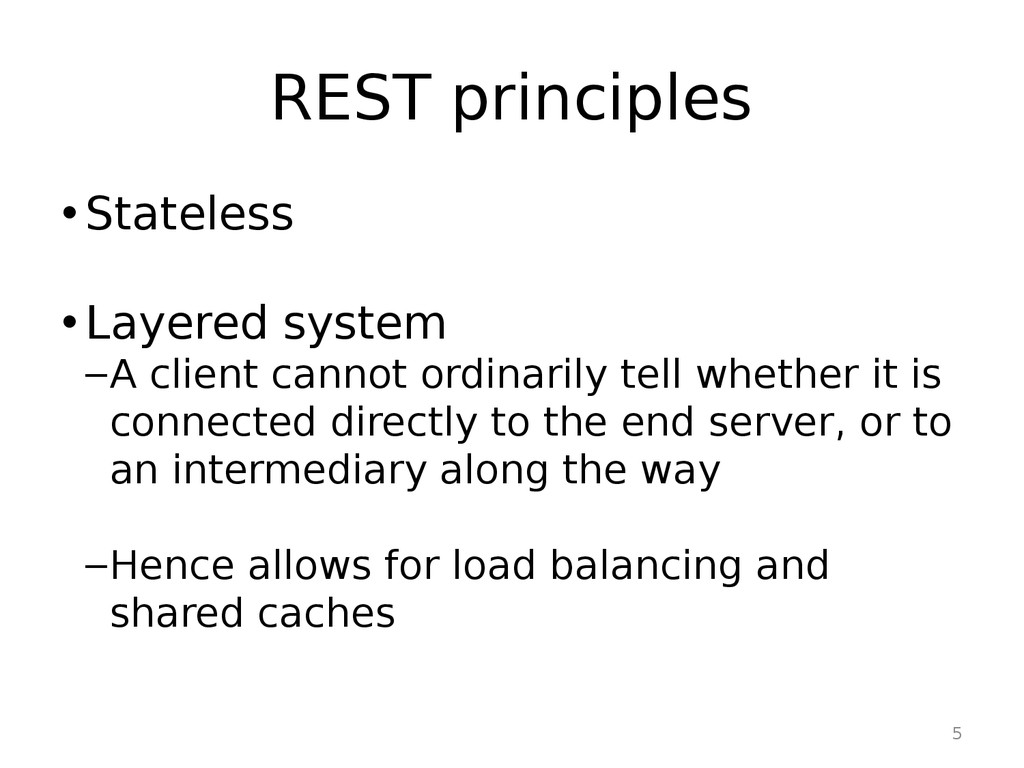 REST principles

• Stateless

• Layered system

– A client cannot ordinarily tell whether it is connected directly to the end server, or to an intermediary along the way

– Hence allows for load balancing and shared caches

5